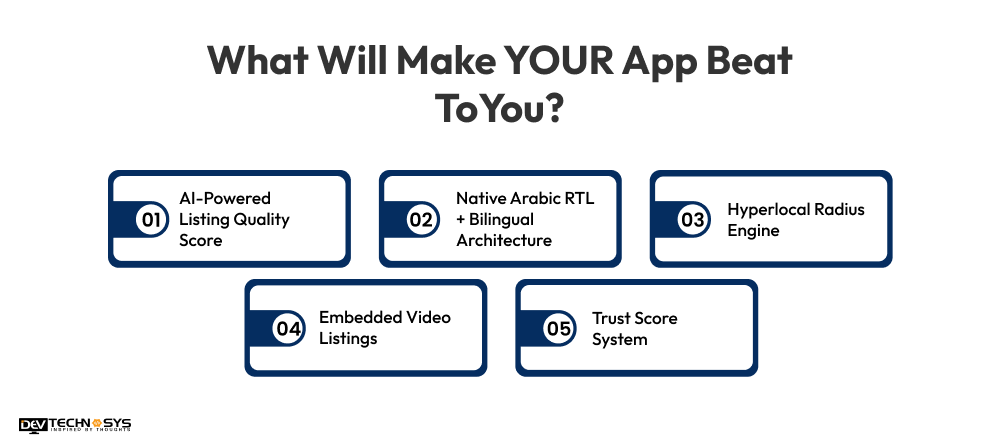 What Will Make YOUR App Beat ToYou?

01 AI-Powered Listing Quality Score

02 Native Arabic RTL + Bilingual Architecture

03 Hyperlocal Radius Engine

04 Embedded Video Listings

05 Trust Score System

DEV TECHNOSYS
INSPIRED BY THOUGHTS